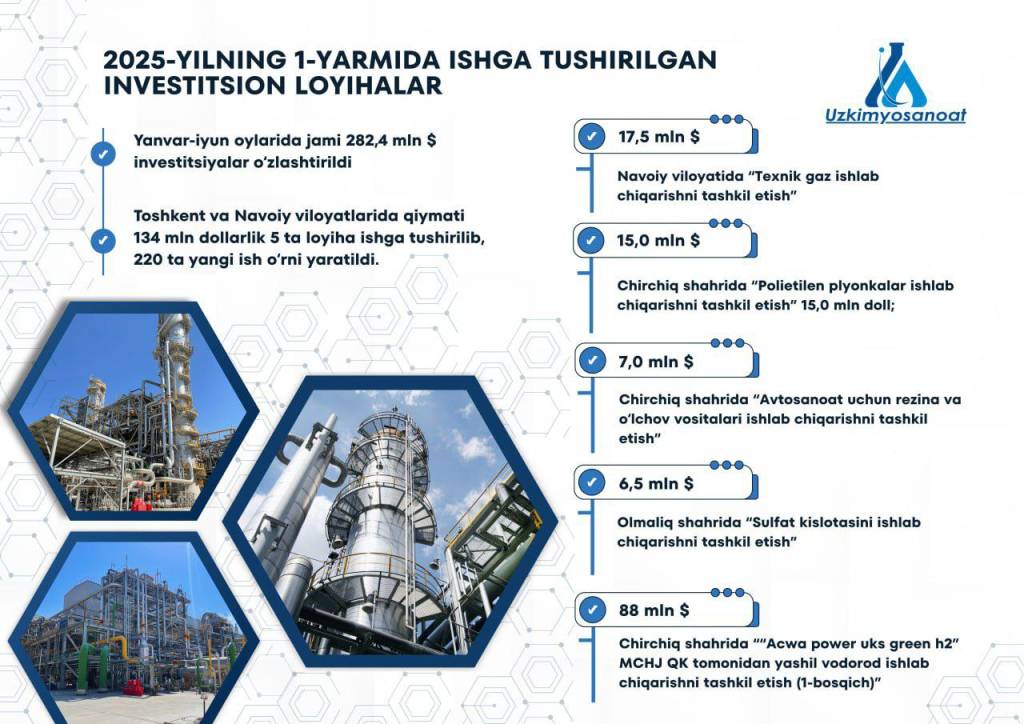 2025-YILNING 1-YARMIDA ISHGA TUSHIRILGAN INVESTITSION LOYIHALAR

Uzkimyosanoat

Yanvar-iyun oylarida jami 282,4 mln $ investitsiyalar o'zlashtirildi

Toshkent va Navoiy viloyatlarida qiymati 134 mln dollarlik 5 ta loyiha ishga tushirilib, 220 ta yangi ish o'rni yaratildi.

17,5 mln $

Navoiy viloyatida "Texnik gaz ishlab chiqarishni tashkil etish"

15,0 mln $

Chirchiq shahrida "Polietilen plyonkalar ishlab chiqarishni tashkil etish" 15,0 mln doll;

7,0 mln $

Chirchiq shahrida "Avtosanoat uchun rezina va o'lchov vositalari ishlab chiqarishni tashkil etish"

6,5 mln $

Olmaliq shahrida "Sulfat kislotasini ishlab chiqarishni tashkil etish"

88 mln $

Chirchiq shahrida ""Acwa power uks green h2" MCHJ QK tomonidan yashil vodorod ishlab chiqarishni tashkil etish (1-bosqich)"